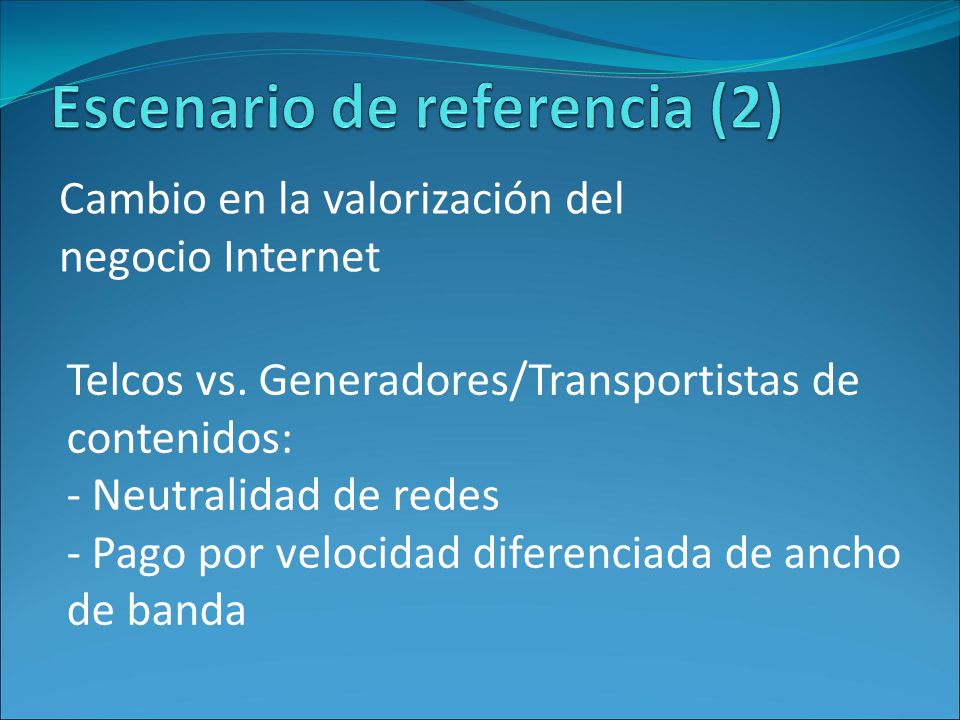 Escenario de referencia (2)

Cambio en la valorización del negocio Internet

Telcos vs. Generadores/Transportistas de contenidos:
- Neutralidad de redes
- Pago por velocidad diferenciada de ancho de banda